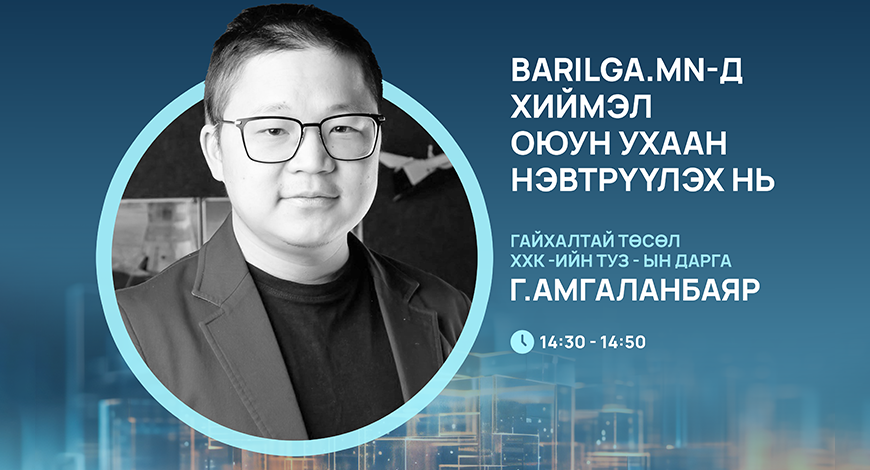 BARILGA.MN-Д ХИЙМЭЛ ОЮУН УХААН НЭВТРҮҮЛЭХ НЬ

ГАЙХАЛТАЙ ТӨСӨЛ ХХК -ИЙН ТУЗ - ЫН ДАРГА

Г.АМГАЛАНБАЯР

14:30 - 14:50